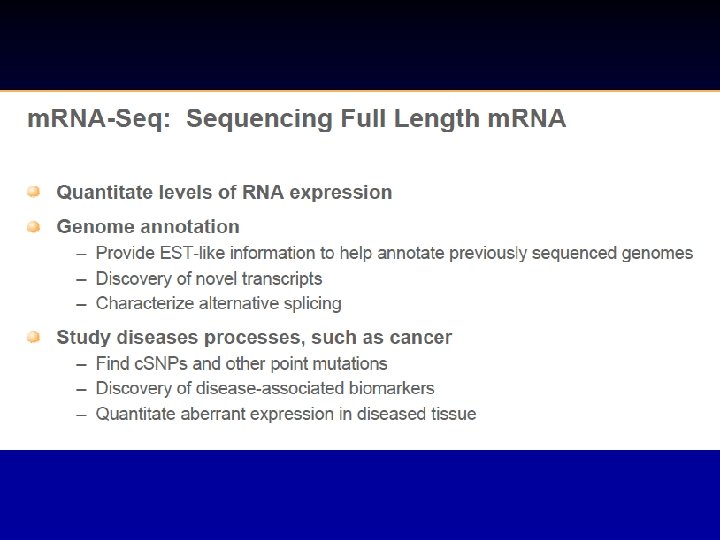 mRNA-Seq:  Sequencing Full Length mRNA

Quantitate levels of RNA expression

Genome annotation
– Provide EST-like information to help annotate previously sequenced genomes
– Discovery of novel transcripts
– Characterize alternative splicing

Study diseases processes, such as cancer
– Find cSNPs and other point mutations
– Discovery of disease-associated biomarkers
– Quantitate aberrant expression in diseased tissue